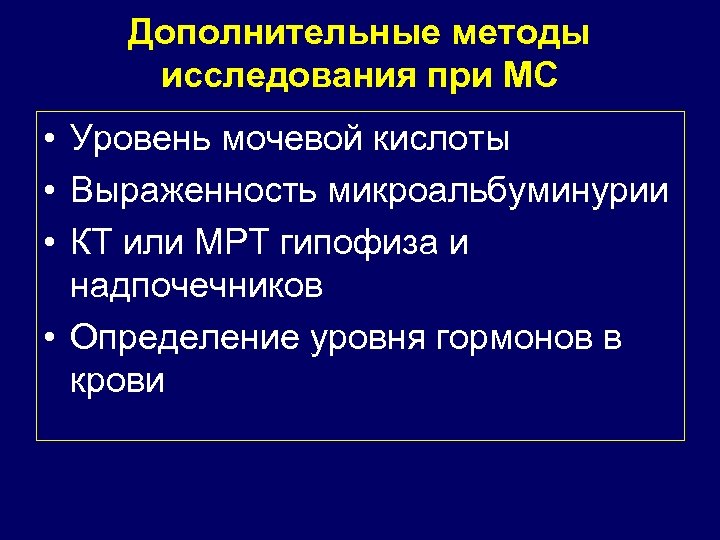 Дополнительные методы исследования при МС

• Уровень мочевой кислоты
• Выраженность микроальбуминурии
• КТ или МРТ гипофиза и надпочечников
• Определение уровня гормонов в крови